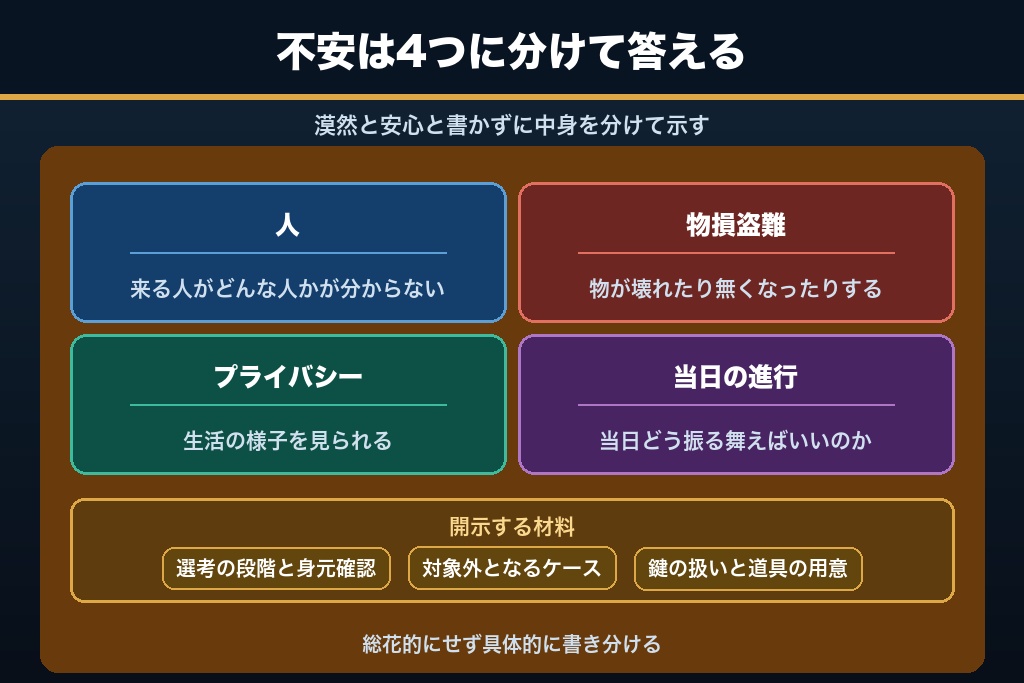 不安は4つに分けて答える

漠然と安心と書かずに中身を分けて示す

人

来る人がどんな人かが分からない

物損盗難

物が壊れたり無くなったりする

プライバシー

生活の様子を見られる

当日の進行

当日どう振る舞えばいいのか

開示する材料

選考の段階と身元確認

対象外となるケース

鍵の扱いと道具の用意

総花的にせず具体的に書き分ける